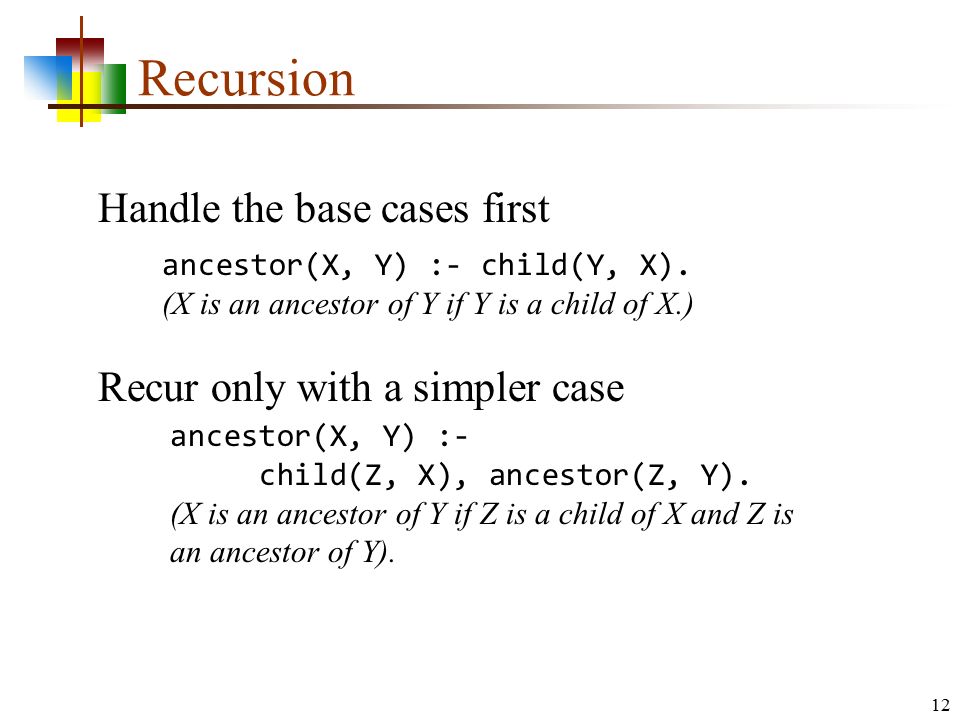 Recursion

Handle the base cases first

ancestor(X, Y) :- child(Y, X).
(X is an ancestor of Y if Y is a child of X.)

Recur only with a simpler case

ancestor(X, Y) :-
child(Z, X), ancestor(Z, Y).
(X is an ancestor of Y if Z is a child of X and Z is an ancestor of Y).

12